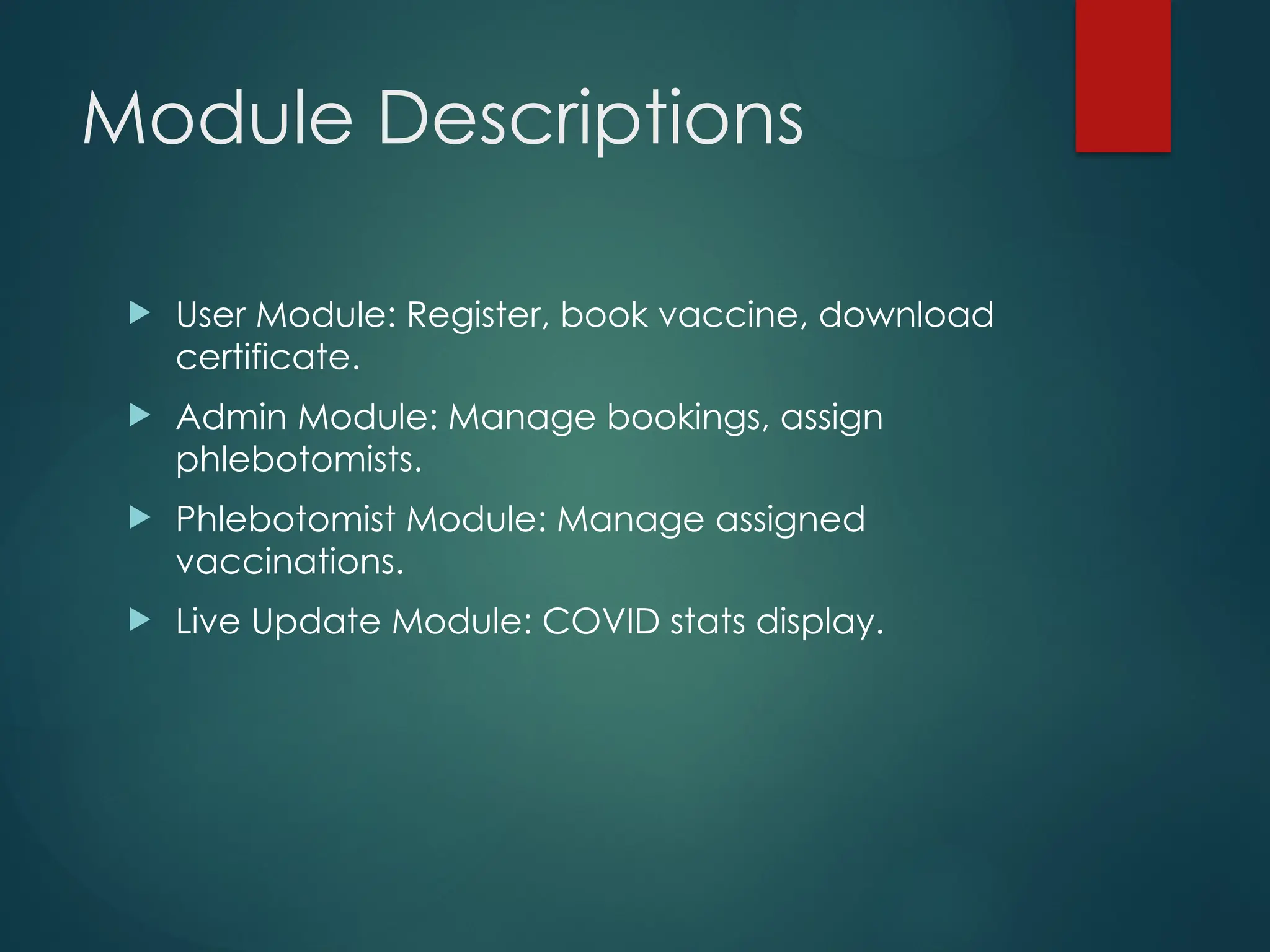 Module Descriptions

User Module: Register, book vaccine, download certificate.

Admin Module: Manage bookings, assign phlebotomists.

Phlebotomist Module: Manage assigned vaccinations.

Live Update Module: COVID stats display.